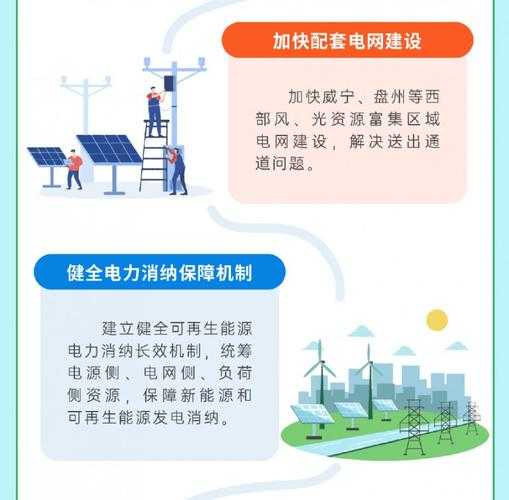 加快配套电网建设

加快威宁、盘州等西部风、光资源富集区域电网建设，解决送出通道问题。

健全电力消纳保障机制

建立健全可再生能源电力消纳长效机制，统筹电源侧、电网侧、负荷侧资源，保障新能源和可再生能源发电消纳。